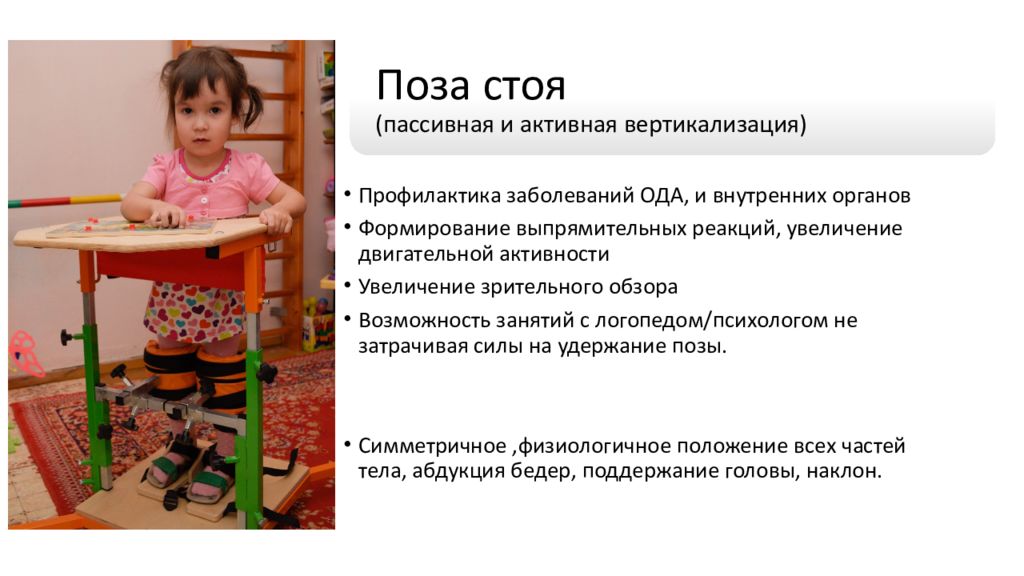 Поза стоя
(пассивная и активная вертикализация)

• Профилактика заболеваний ОДА, и внутренних органов
• Формирование выпрямительных реакций, увеличение двигательной активности
• Увеличение зрительного обзора
• Возможность занятий с логопедом/психологом не затрачивая силы на удержание позы.

• Симметричное ,физиологичное положение всех частей тела, абдукция бедер, поддержание головы, наклон.